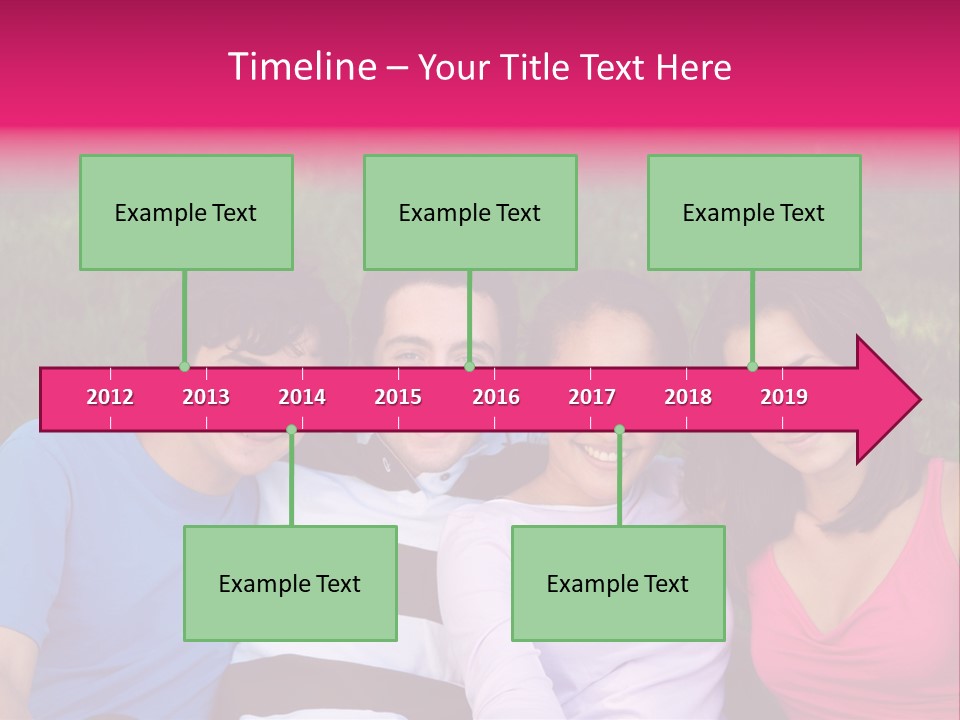 Timeline – Your Title Text Here

Example Text

Example Text

Example Text

2012 2013 2014 2015 2016 2017 2018 2019

Example Text

Example Text